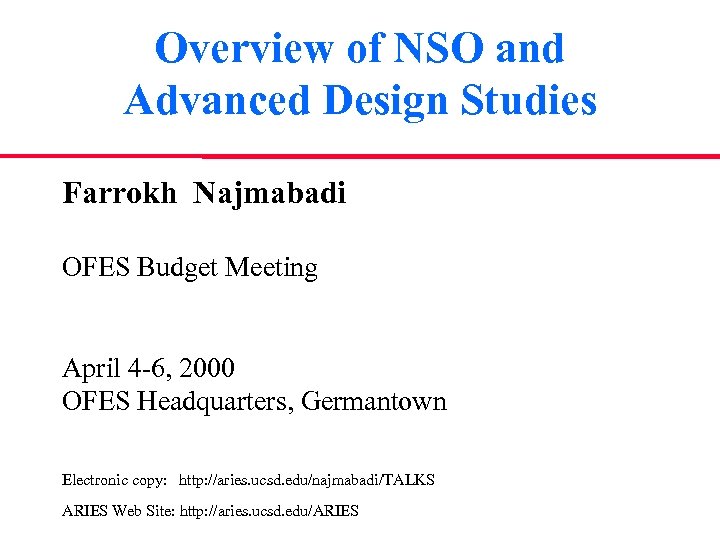 Overview of NSO and Advanced Design Studies

Farrokh Najmabadi

OFES Budget Meeting

April 4-6, 2000
OFES Headquarters, Germantown

Electronic copy: http://aries.ucsd.edu/najmabadi/TALKS

ARIES Web Site: http://aries.ucsd.edu/ARIES